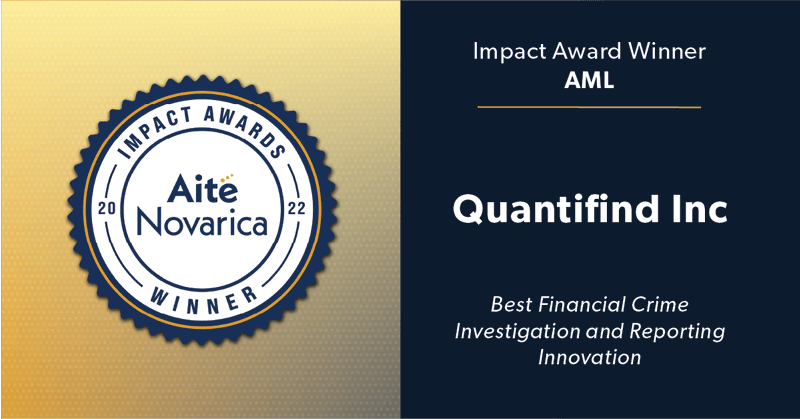 IMPACT AWARDS
20
Aite
Novarica
22
WINNER

Impact Award Winner
AML

Quantifind Inc

Best Financial Crime Investigation and Reporting Innovation